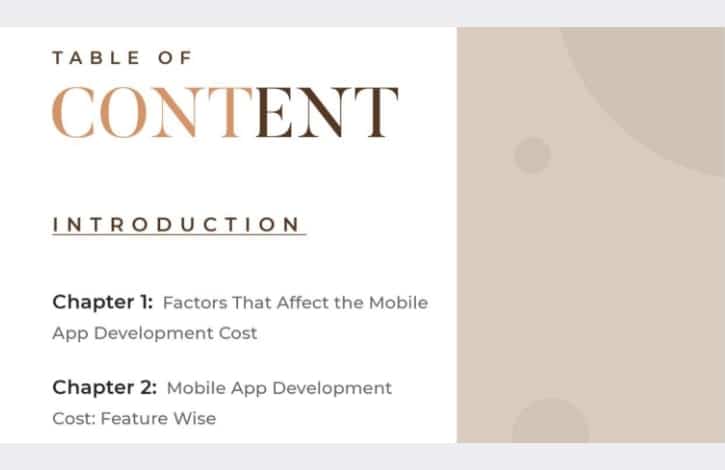 TABLE OF
CONTENT

INTRODUCTION

Chapter 1: Factors That Affect the Mobile App Development Cost

Chapter 2: Mobile App Development Cost: Feature Wise